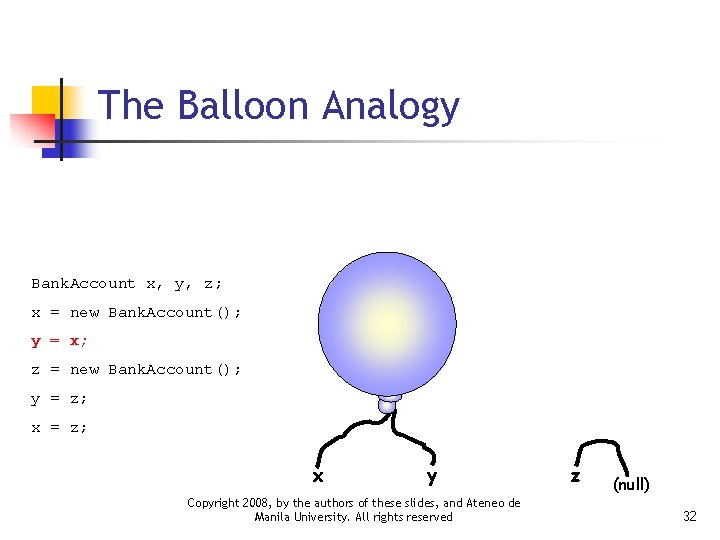 The Balloon Analogy

BankAccount x, y, z;

x = new BankAccount();

y = x;

z = new BankAccount();

y = z;

x = z;

x

y

z

(null)

Copyright 2008, by the authors of these slides, and Ateneo de Manila University. All rights reserved

32